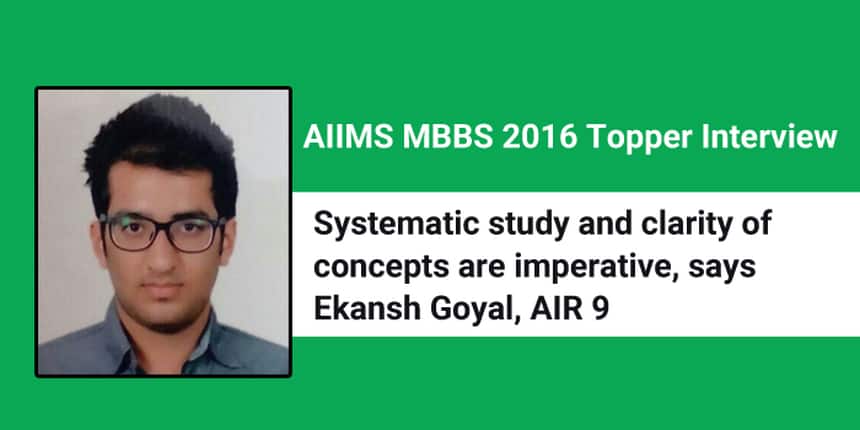 AIIMS MBBS 2016 Topper Interview

Systematic study and clarity of concepts are imperative, says Ekansh Goyal, AIR 9